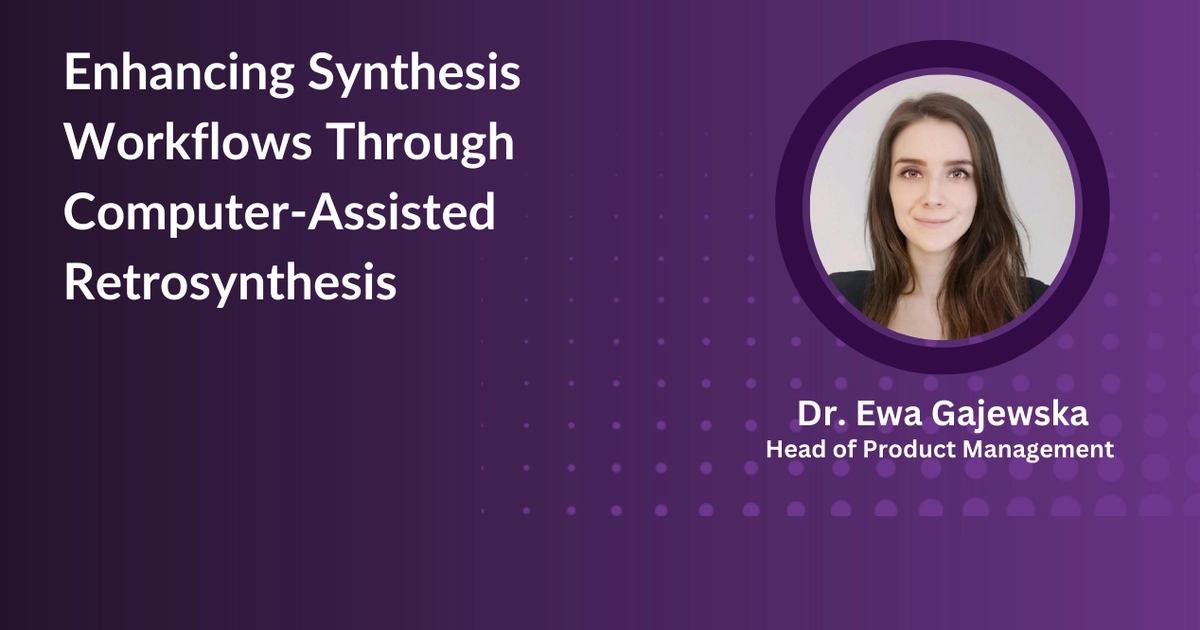 Enhancing Synthesis Workflows Through Computer-Assisted Retrosynthesis

Dr. Ewa Gajewska
Head of Product Management